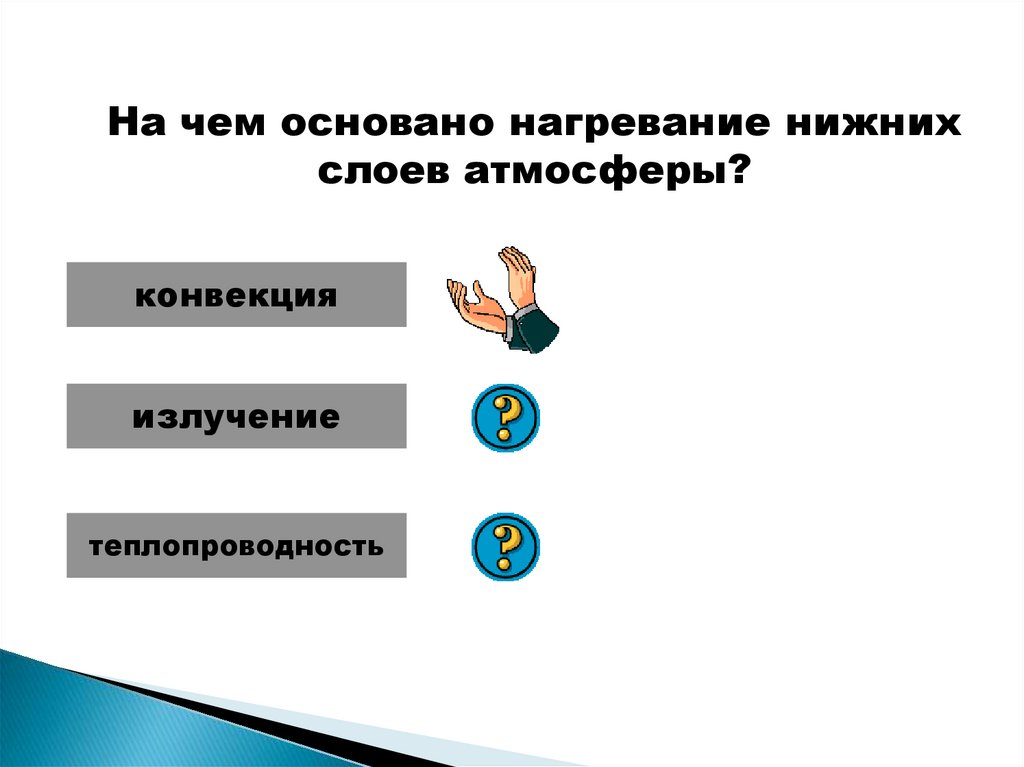 На чем основано нагревание нижних слоев атмосферы?

конвекция

излучение

?

теплопроводность

?